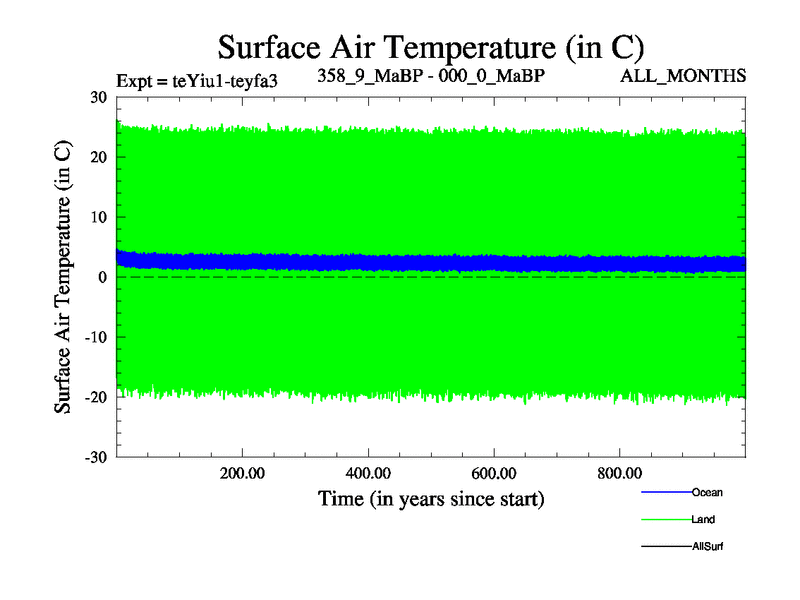 Surface Air Temperature (in C)

Expt = teYiu1-teyfa3    358_9_MaBP - 000_0_MaBP    ALL_MONTHS

Surface Air Temperature (in C)

30
20
10
0
-10
-20
-30

200.00
400.00
600.00
800.00

Time (in years since start)

Ocean
Land
AllSurf